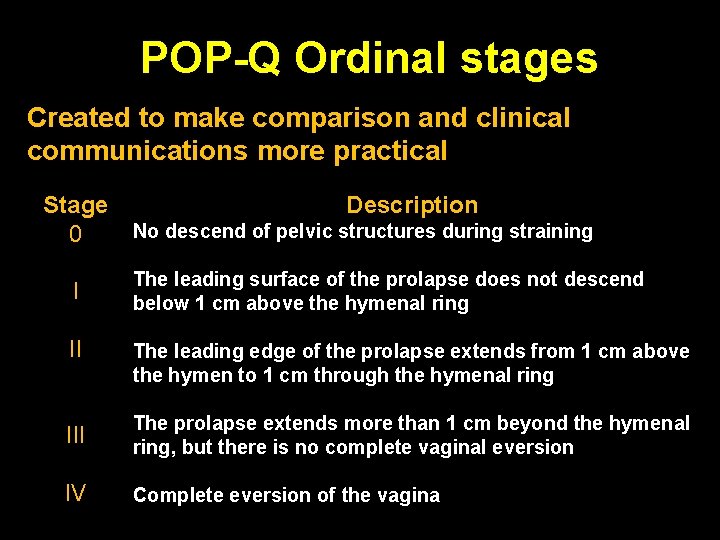 POP-Q Ordinal stages

Created to make comparison and clinical communications more practical

| Stage | Description |
|---|---|
| 0 | No descend of pelvic structures during straining |
| I | The leading surface of the prolapse does not descend below 1 cm above the hymenal ring |
| II | The leading edge of the prolapse extends from 1 cm above the hymen to 1 cm through the hymenal ring |
| III | The prolapse extends more than 1 cm beyond the hymenal ring, but there is no complete vaginal eversion |
| IV | Complete eversion of the vagina |